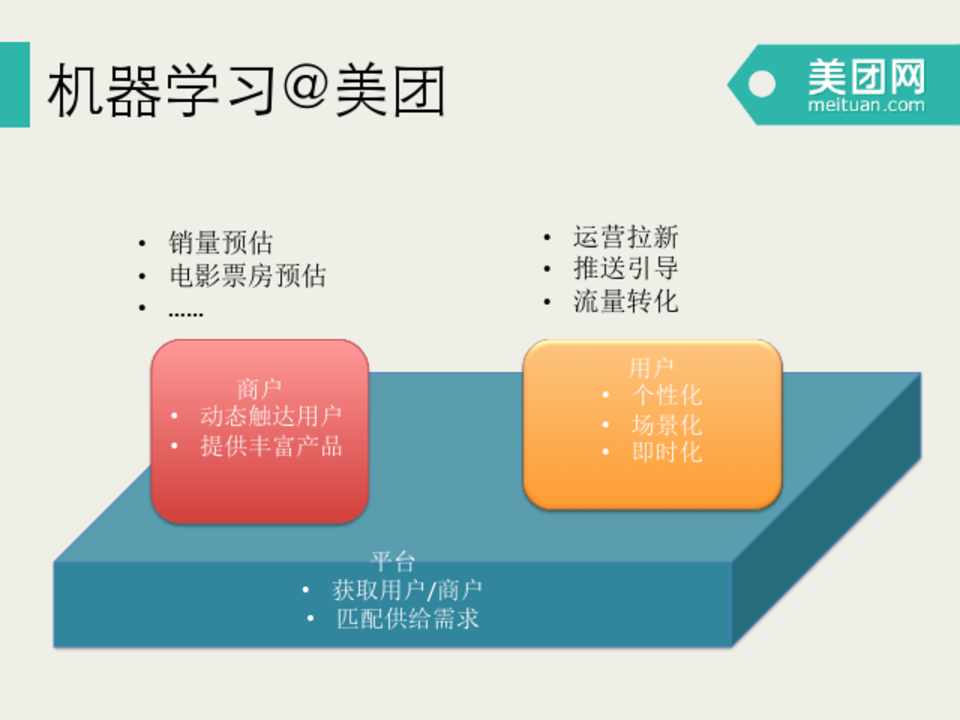 机器学习@美团

美团网
meituan.com

• 销量预估
• 电影票房预估
• ……

• 运营拉新
• 推送引导
• 流量转化

商户
• 动态触达用户
• 提供丰富产品

用户
• 个性化
• 场景化
• 即时化

平台
• 获取用户/商户
• 匹配供给需求